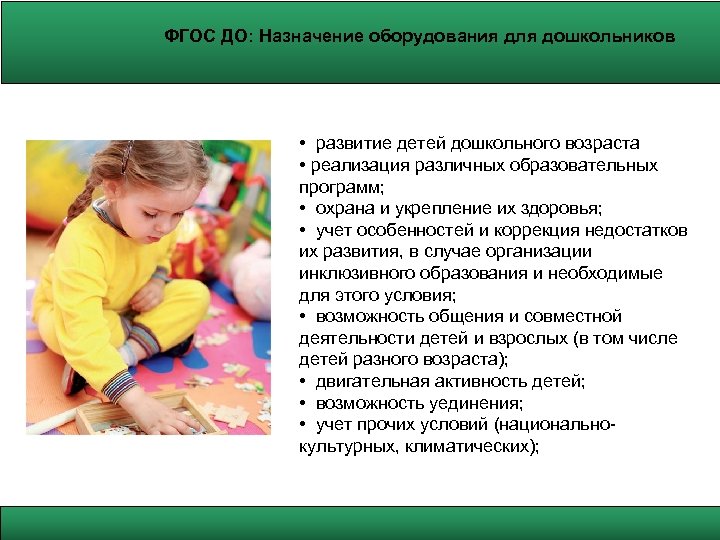 ФГОС ДО: Назначение оборудования для дошкольников

• развитие детей дошкольного возраста
• реализация различных образовательных программ;
• охрана и укрепление их здоровья;
• учет особенностей и коррекция недостатков их развития, в случае организации инклюзивного образования и необходимые для этого условия;
• возможность общения и совместной деятельности детей и взрослых (в том числе детей разного возраста);
• двигательная активность детей;
• возможность уединения;
• учет прочих условий (национально-культурных, климатических);